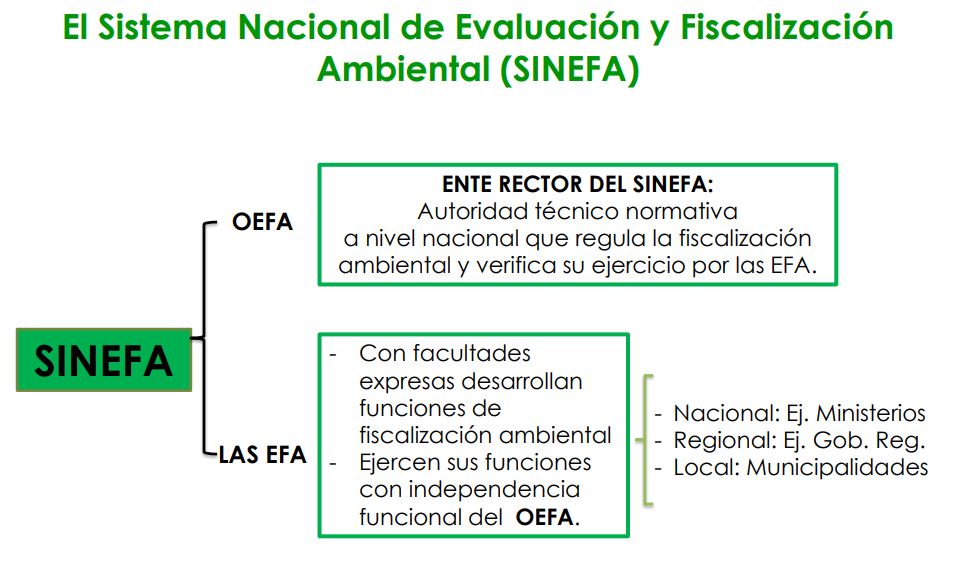 El Sistema Nacional de Evaluación y Fiscalización Ambiental (SINEFA)

SINEFA

OEFA

ENTE RECTOR DEL SINEFA:
Autoridad técnico normativa a nivel nacional que regula la fiscalización ambiental y verifica su ejercicio por las EFA.

LAS EFA

- Con facultades expresas desarrollan funciones de fiscalización ambiental
- Ejercen sus funciones con independencia funcional del OEFA.

- Nacional: Ej. Ministerios
- Regional: Ej. Gob. Reg.
- Local: Municipalidades